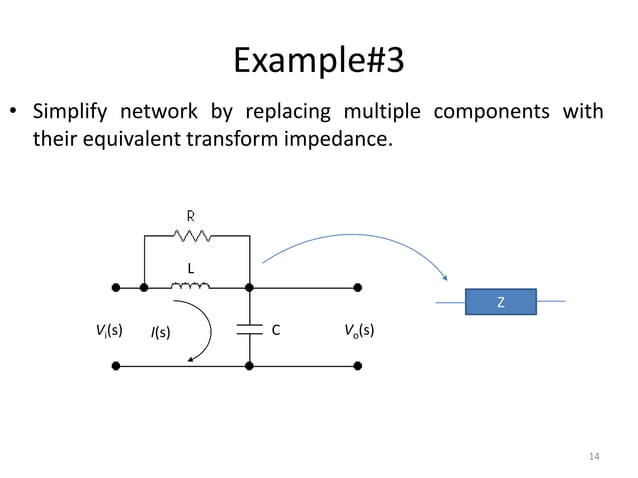 Example#3

• Simplify network by replacing multiple components with their equivalent transform impedance.

R

L

$V_i(s)$

$I(s)$

C

$V_o(s)$

Z

14